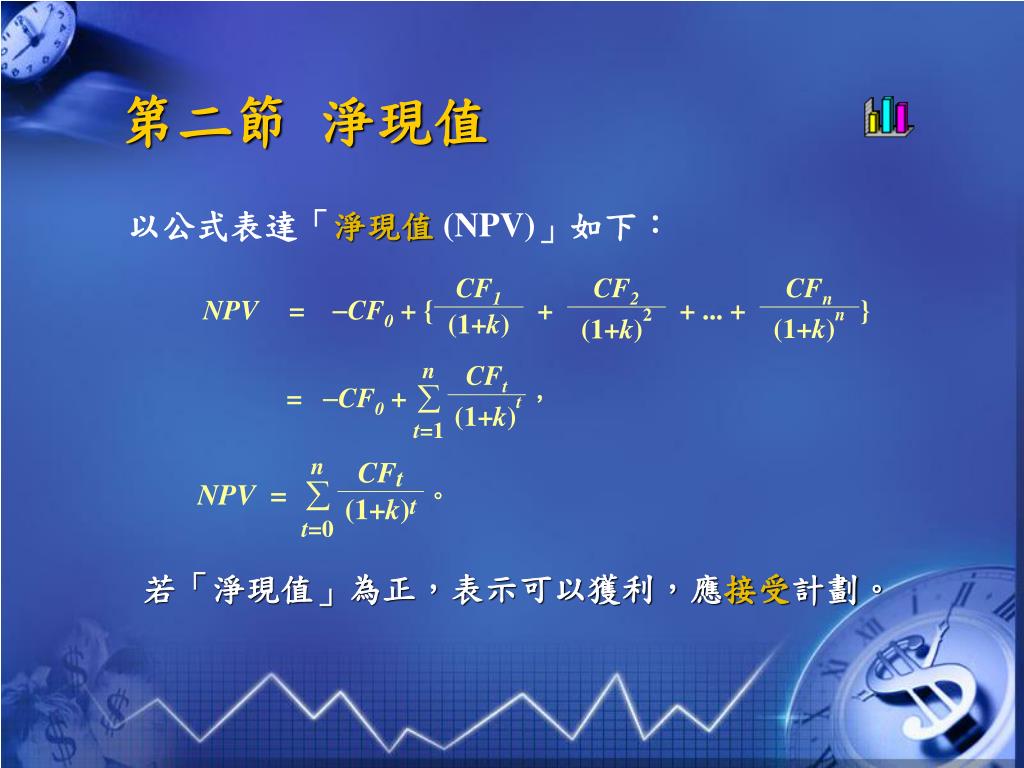 第二節 淨現值

以公式表達「淨現值 (NPV)」如下：

$NPV = -CF_0 + \{\frac{CF_1}{(1+k)} + \frac{CF_2}{(1+k)^2} + ... + \frac{CF_n}{(1+k)^n}\}$

$= -CF_0 + \sum_{t=1}^{n} \frac{CF_t}{(1+k)^t}$，

$NPV = \sum_{t=0}^{n} \frac{CF_t}{(1+k)^t}$。

若「淨現值」為正，表示可以獲利，應接受計劃。